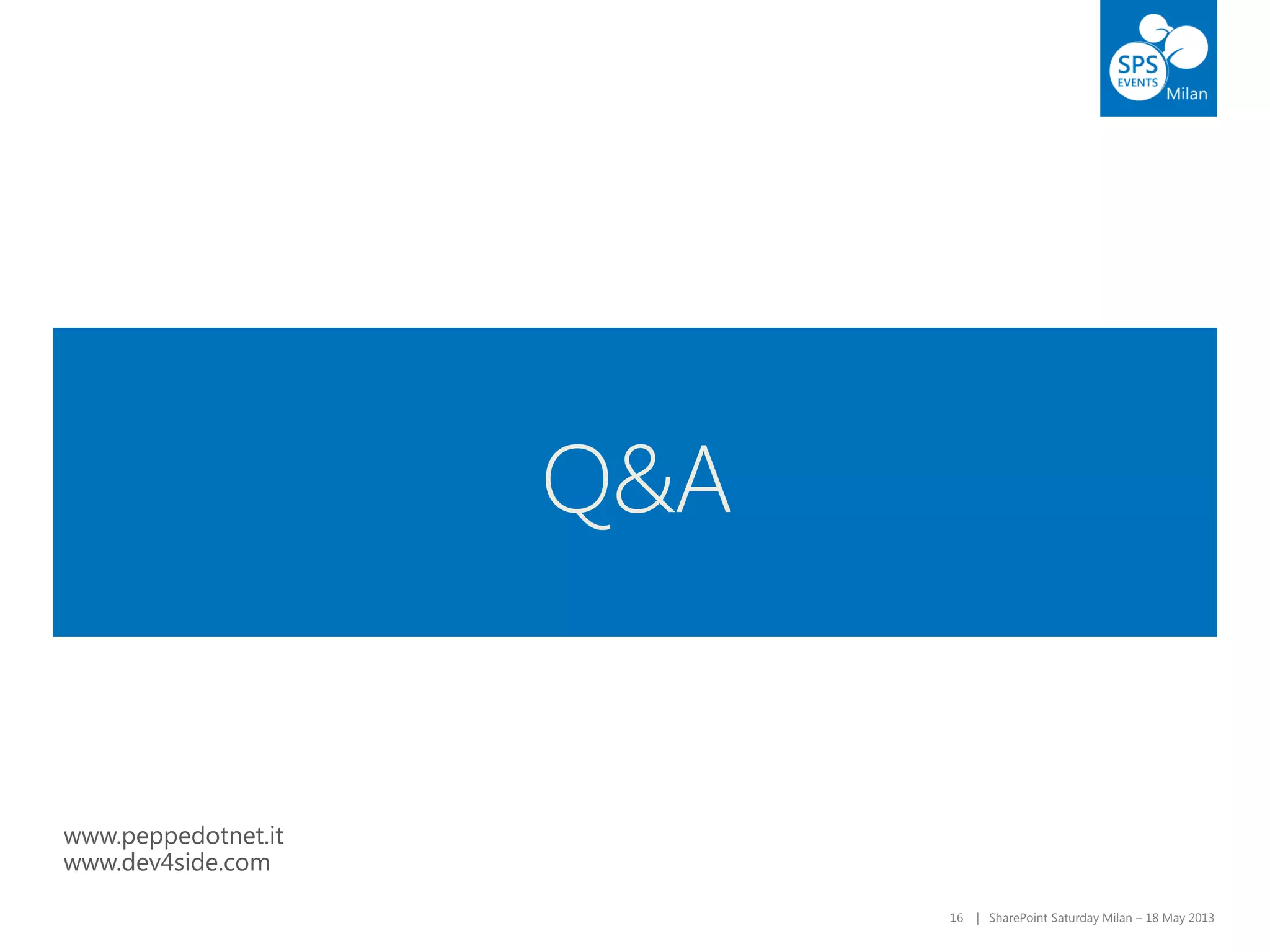 SPS
EVENTS
Milan

Q&A

www.peppedotnet.it
www.dev4side.com

16 | SharePoint Saturday Milan – 18 May 2013